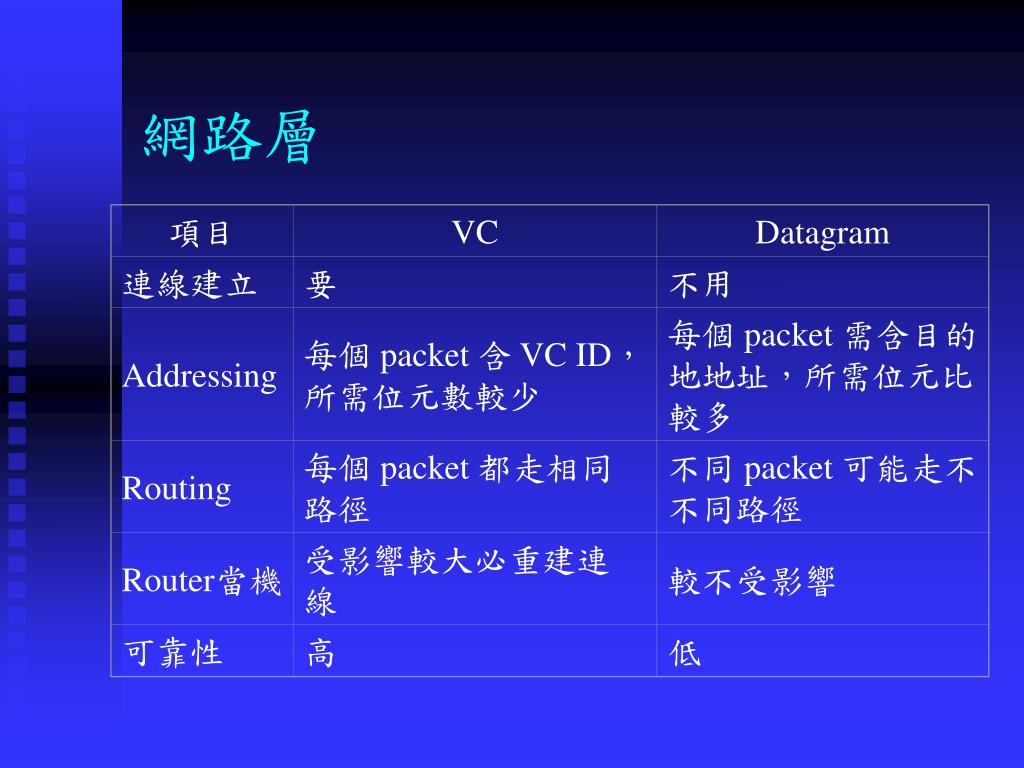 網路層

| 項目 | VC | Datagram |
|---|---|---|
| 連線建立 | 要 | 不用 |
| Addressing | 每個 packet 含 VC ID，所需位元數較少 | 每個 packet 需含目的地地址，所需位元比較多 |
| Routing | 每個 packet 都走相同路徑 | 不同 packet 可能走不不同路徑 |
| Router當機 | 受影響較大必重建連線 | 較不受影響 |
| 可靠性 | 高 | 低 |